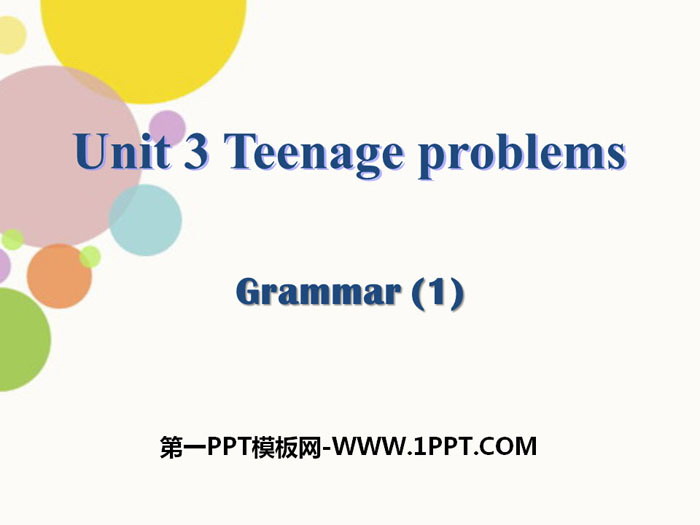 Unit 3 Teenage problems

Grammar (1)

第一PPT模板网-WWW.1PPT.COM